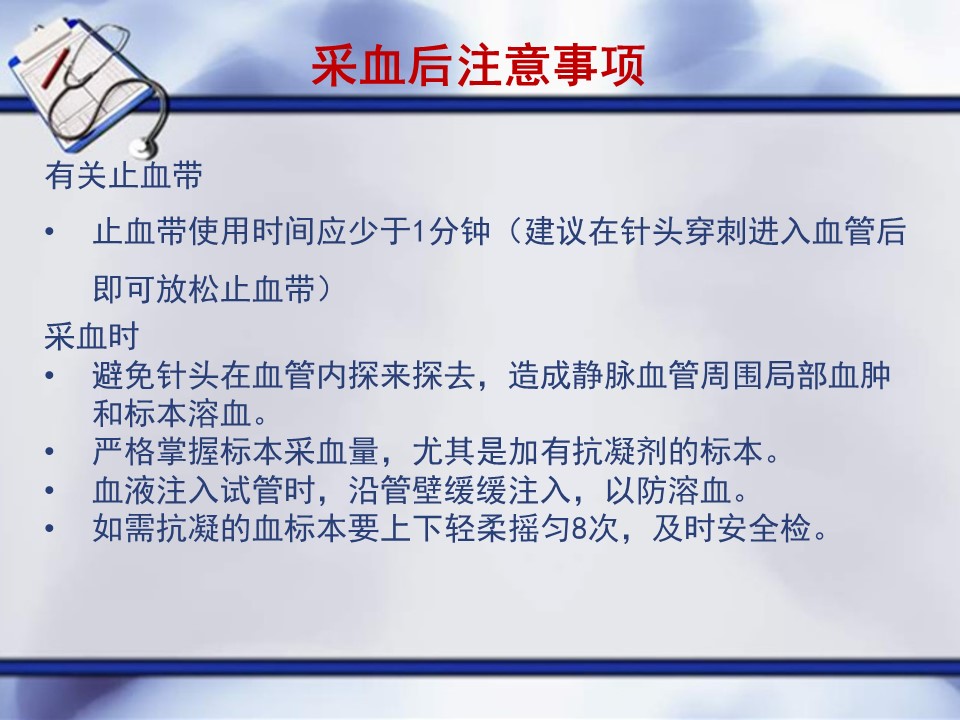 采血后注意事项

有关止血带

• 止血带使用时间应少于1分钟（建议在针头穿刺进入血管后即可放松止血带）

采血时

• 避免针头在血管内探来探去，造成静脉血管周围局部血肿和标本溶血。
• 严格掌握标本采血量，尤其是加有抗凝剂的标本。
• 血液注入试管时，沿管壁缓缓注入，以防溶血。
• 如需抗凝的血标本要上下轻柔摇匀8次，及时安全检。